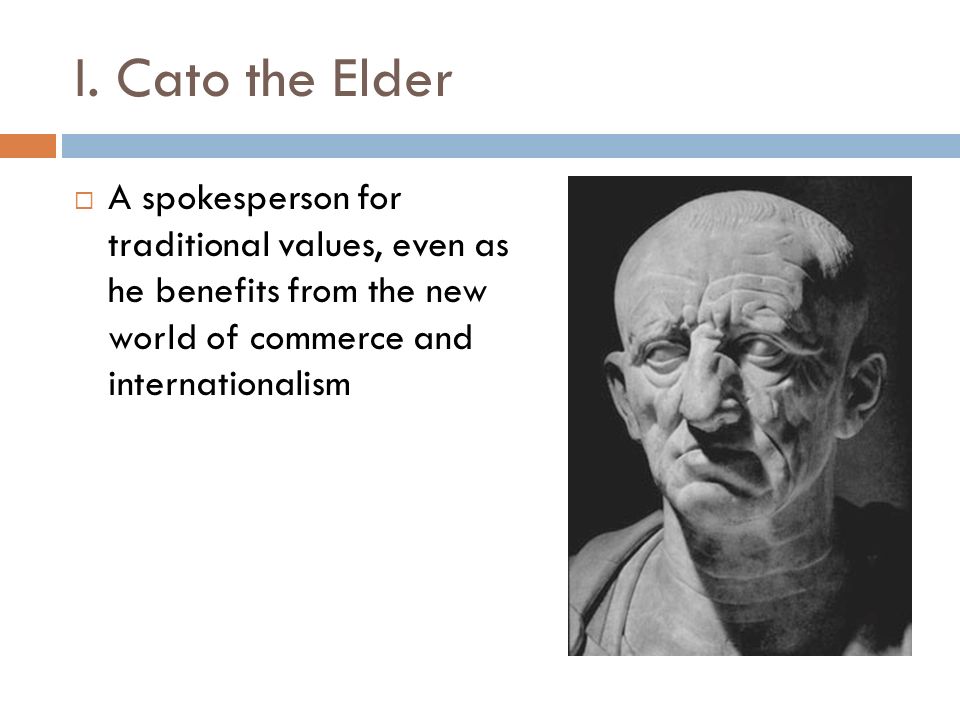 I. Cato the Elder

□ A spokesperson for traditional values, even as he benefits from the new world of commerce and internationalism